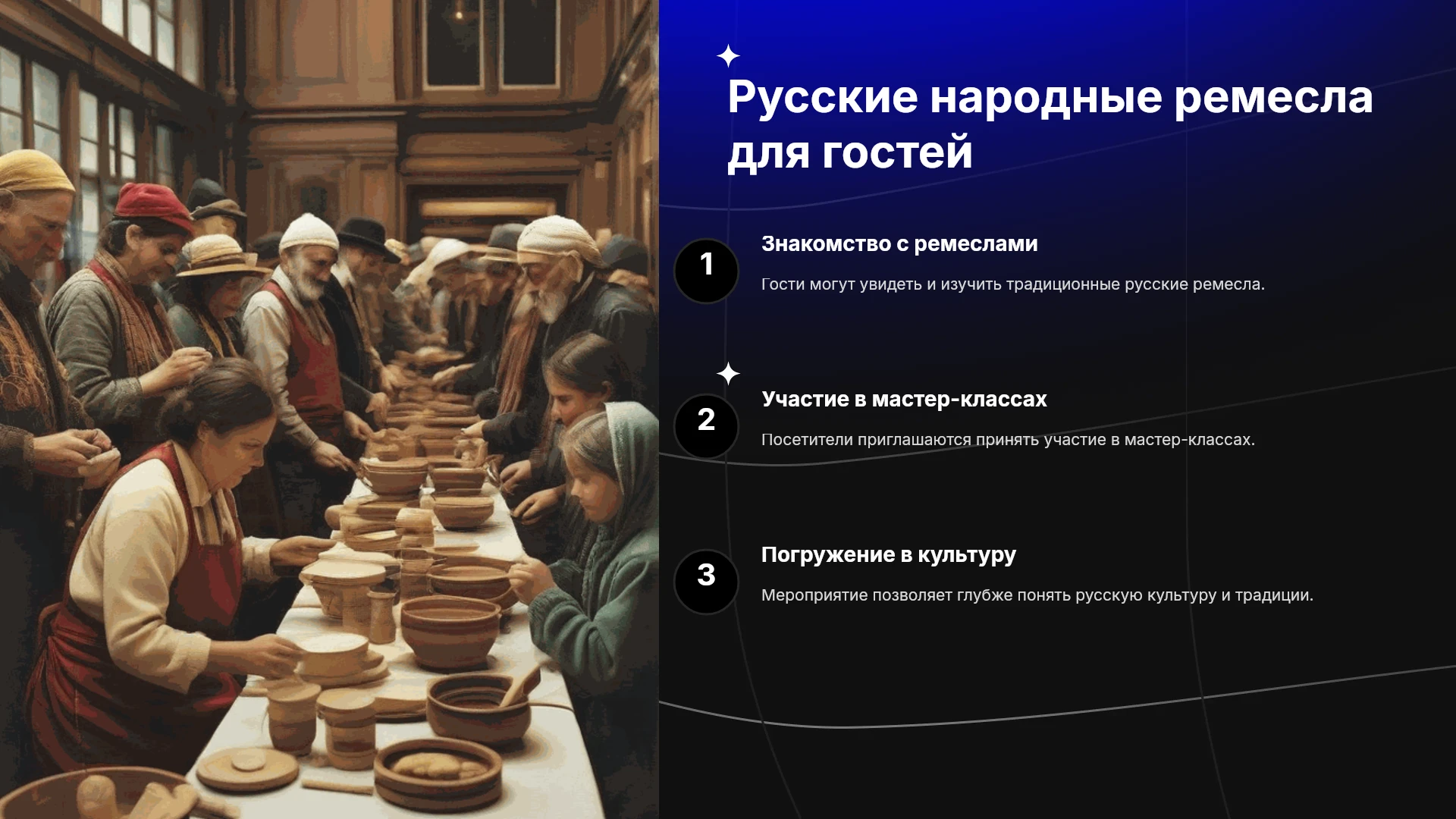 Русские народные ремесла для гостей

1

Знакомство с ремеслами

Гости могут увидеть и изучить традиционные русские ремесла.

2

Участие в мастер-классах

Посетители приглашаются принять участие в мастер-классах.

3

Погружение в культуру

Мероприятие позволяет глубже понять русскую культуру и традиции.